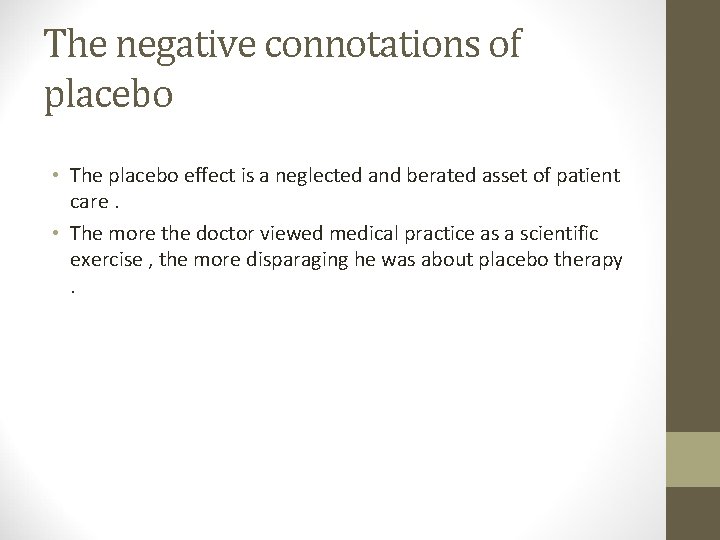 The negative connotations of placebo

• The placebo effect is a neglected and berated asset of patient care .
• The more the doctor viewed medical practice as a scientific exercise , the more disparaging he was about placebo therapy .